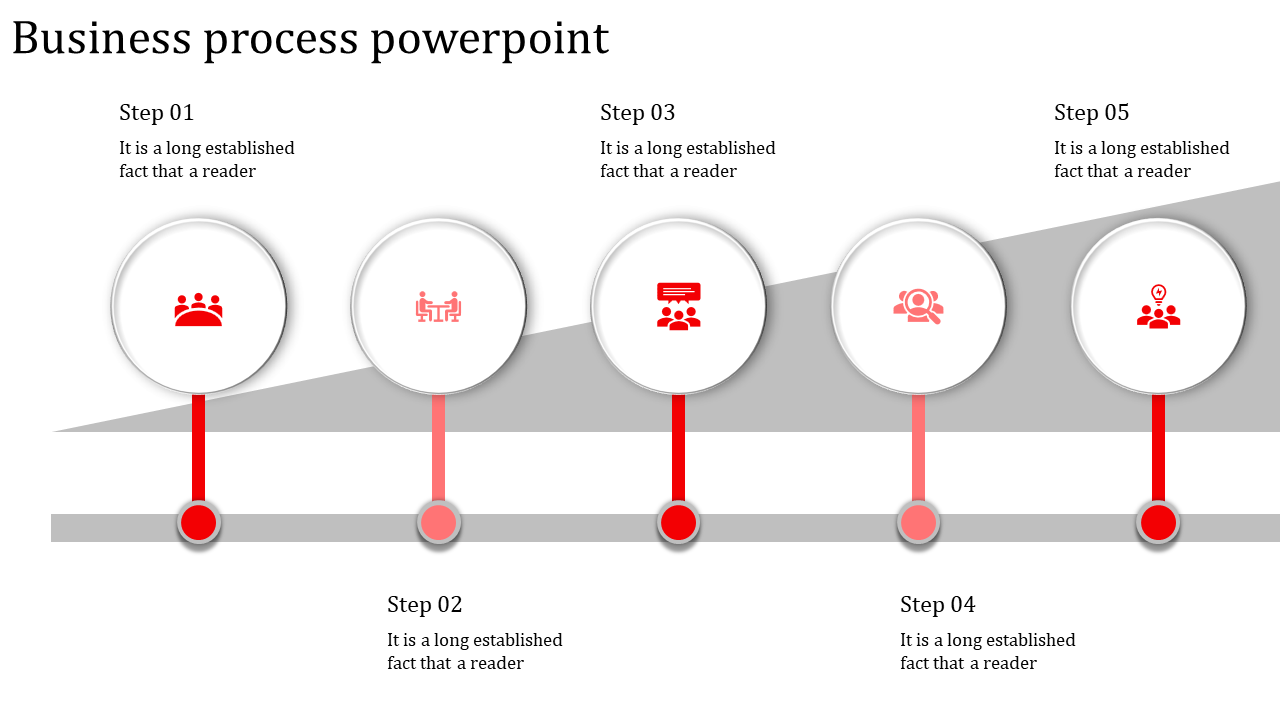 Business process powerpoint

Step 01

It is a long established fact that a reader

Step 03

It is a long established fact that a reader

Step 05

It is a long established fact that a reader

Step 02

It is a long established fact that a reader

Step 04

It is a long established fact that a reader